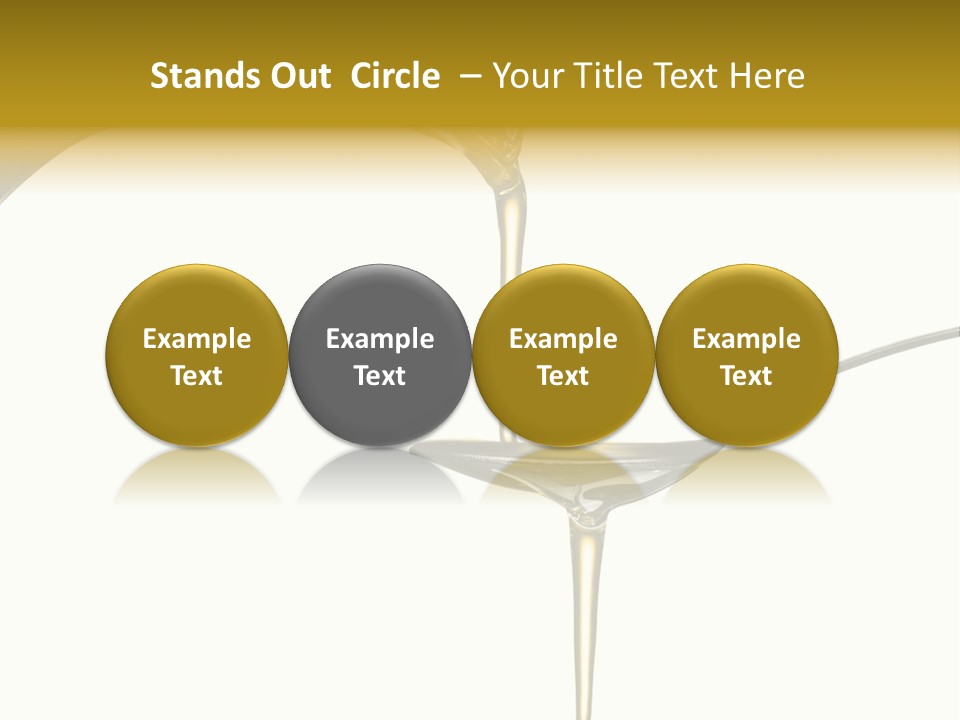 Stands Out Circle – Your Title Text Here

Example Text

Example Text

Example Text

Example Text